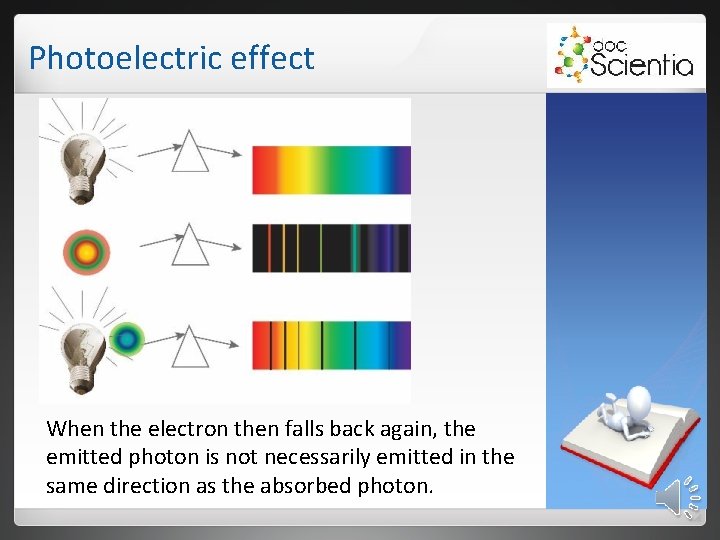 Photoelectric effect

doc Scientia

When the electron then falls back again, the emitted photon is not necessarily emitted in the same direction as the absorbed photon.